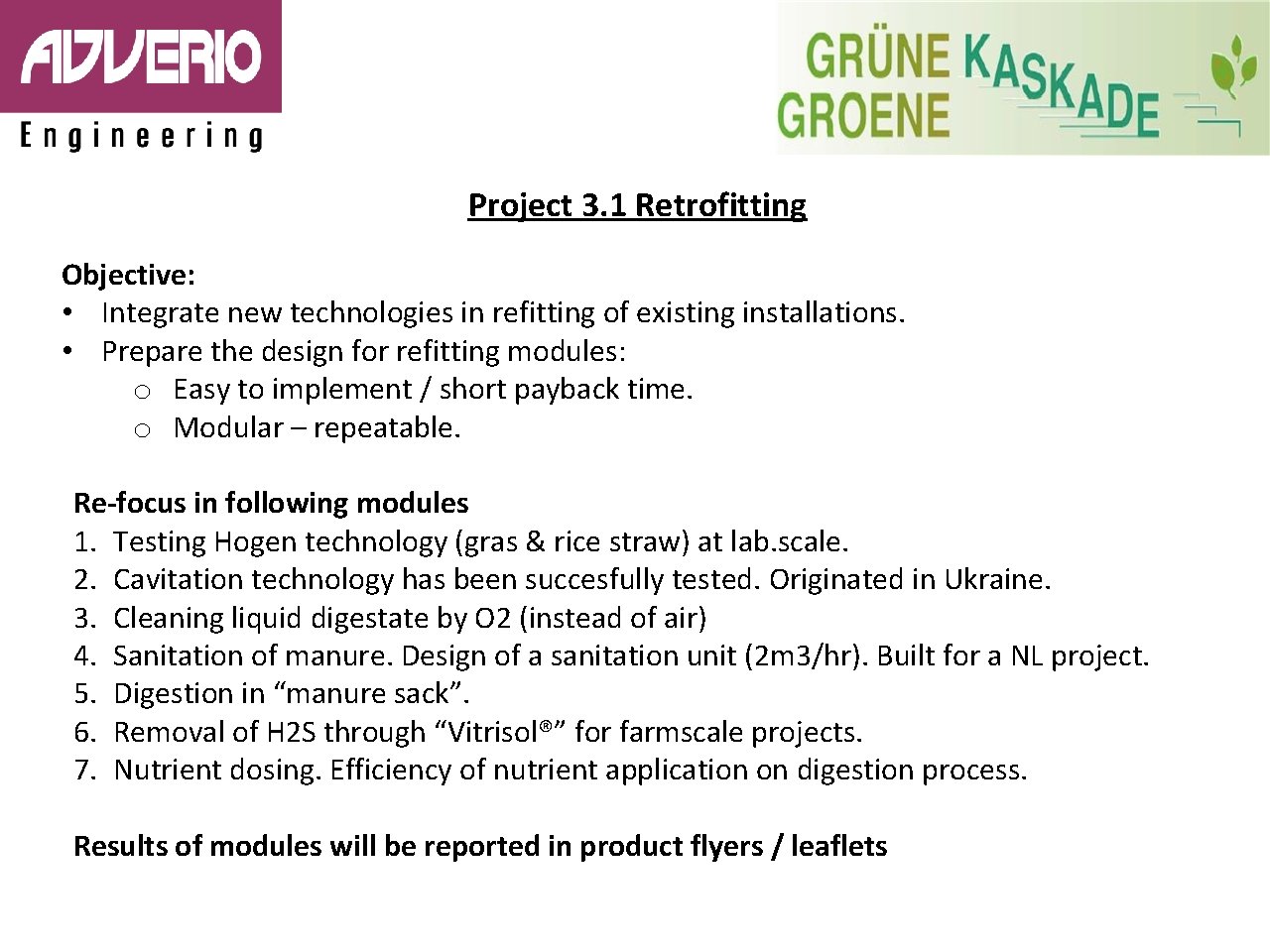 ADVERIO
Engineering

GRÜNE GROENE KASKADE

Project 3.1 Retrofitting

Objective:
• Integrate new technologies in refitting of existing installations.
• Prepare the design for refitting modules:
o Easy to implement / short payback time.
o Modular – repeatable.

Re-focus in following modules
1. Testing Hogen technology (gras & rice straw) at lab.scale.
2. Cavitation technology has been succesfully tested. Originated in Ukraine.
3. Cleaning liquid digestate by O2 (instead of air)
4. Sanitation of manure. Design of a sanitation unit (2m3/hr). Built for a NL project.
5. Digestion in “manure sack”.
6. Removal of H2S through “Vitrisol®” for farmscale projects.
7. Nutrient dosing. Efficiency of nutrient application on digestion process.

Results of modules will be reported in product flyers / leaflets